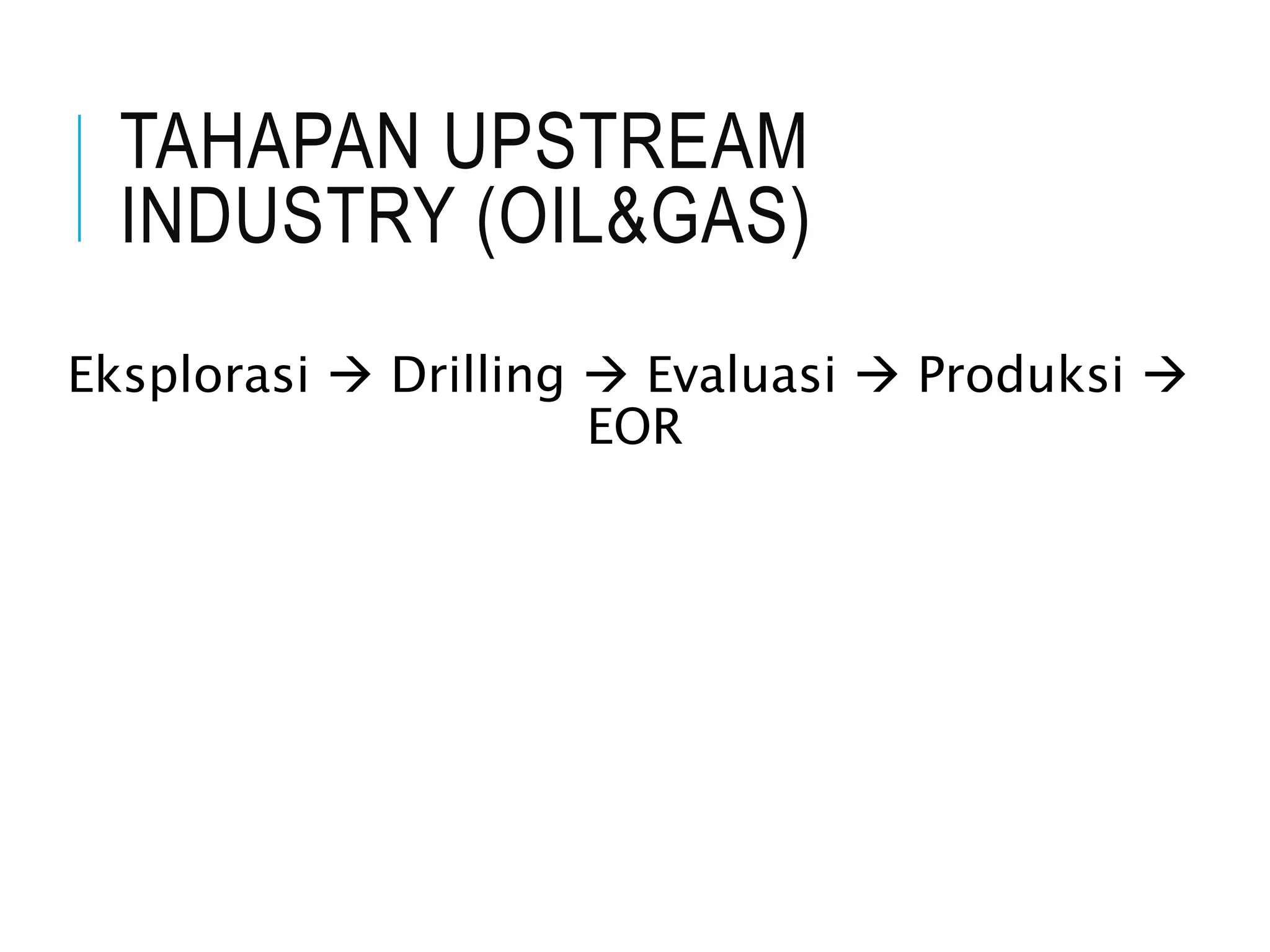 TAHAPAN UPSTREAM INDUSTRY (OIL&GAS)

Eksplorasi → Drilling → Evaluasi → Produksi → EOR